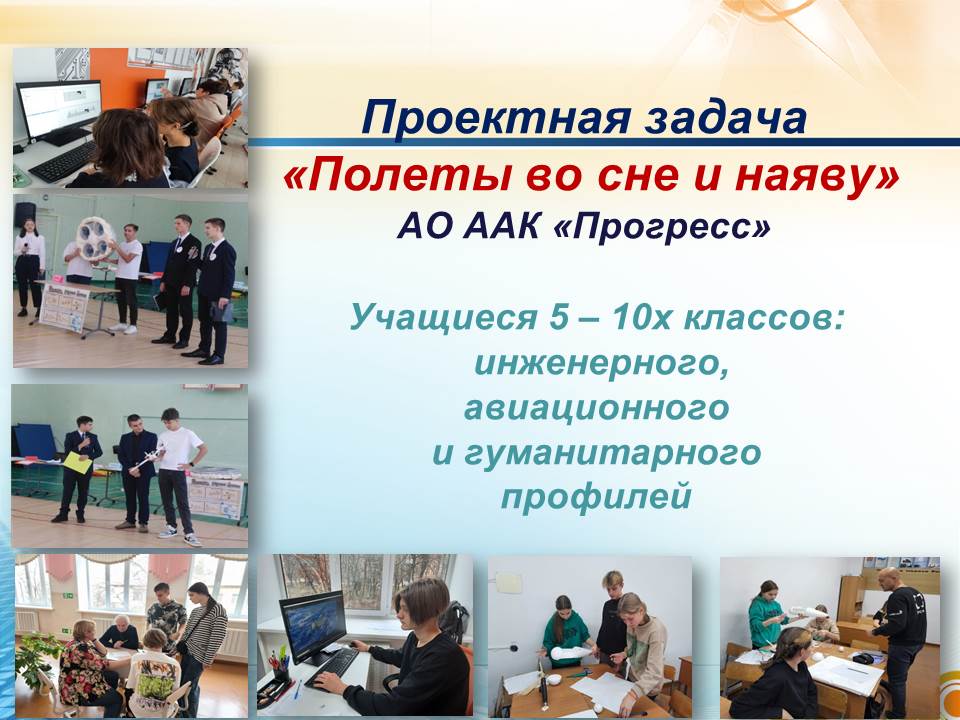 Проектная задача
«Полеты во сне и наяву»
АО ААК «Прогресс»

Учащиеся 5 – 10х классов:
инженерного,
авиационного
и гуманитарного
профилей